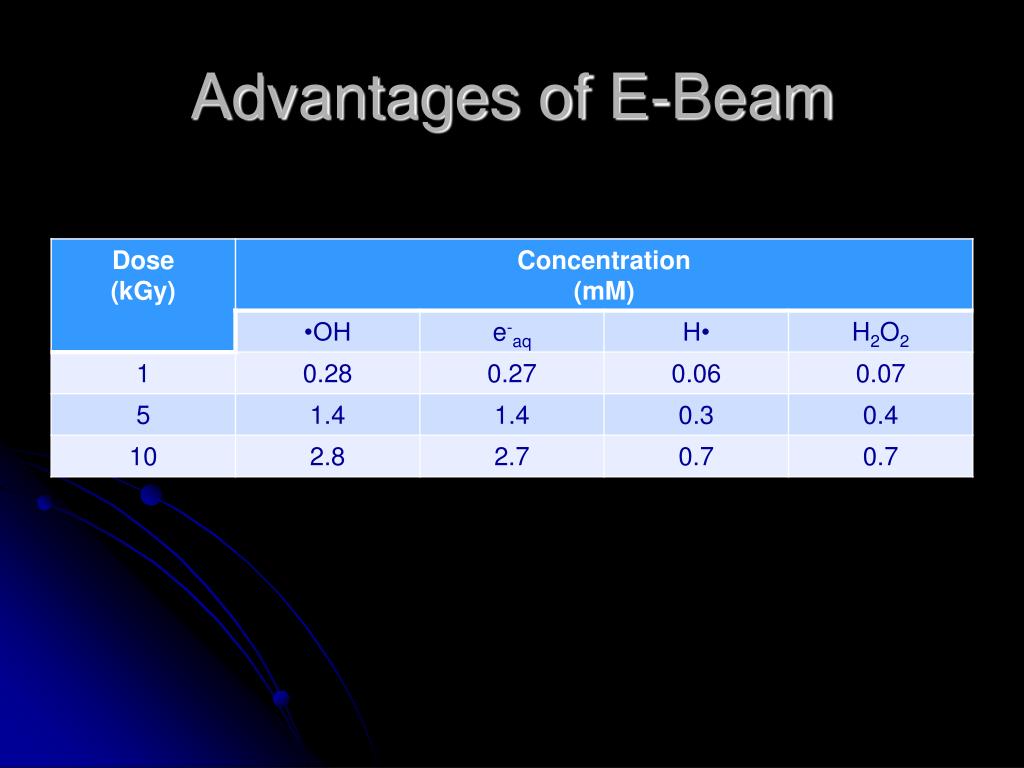 Advantages of E-Beam

| Dose (kGy) | Concentration (mM) | | | |
|---|---|---|---|---|
| | •OH | $e^-_{aq}$ | H• | $H_2O_2$ |
| 1 | 0.28 | 0.27 | 0.06 | 0.07 |
| 5 | 1.4 | 1.4 | 0.3 | 0.4 |
| 10 | 2.8 | 2.7 | 0.7 | 0.7 |